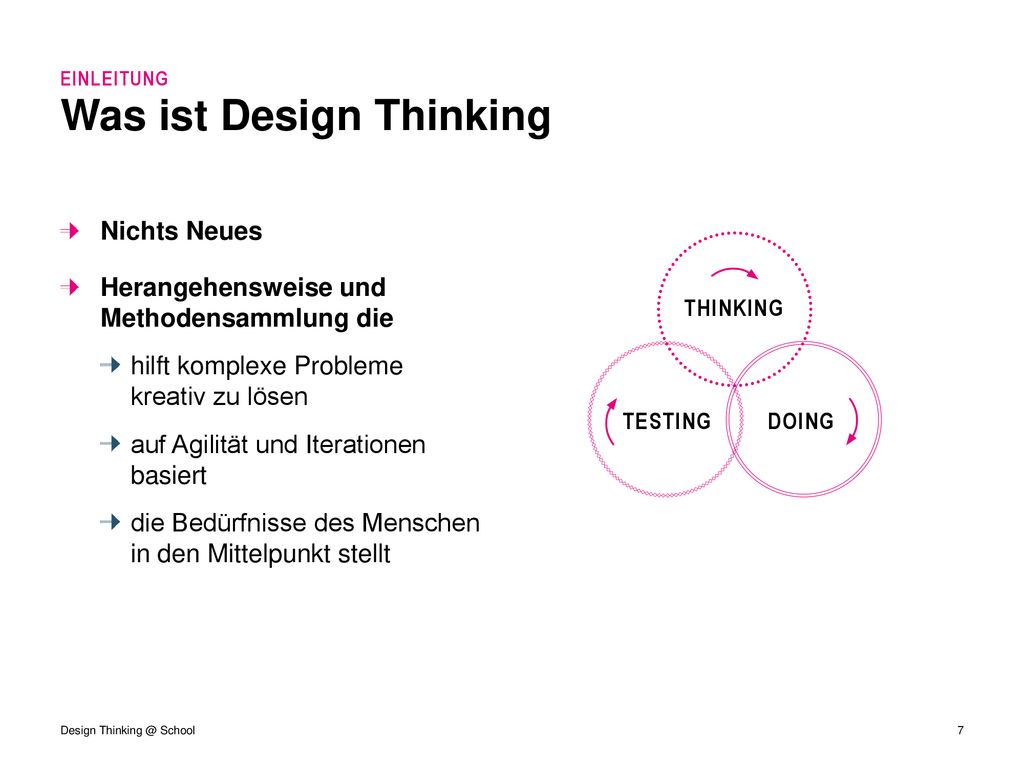 EINLEITUNG
Was ist Design Thinking

Nichts Neues

Herangehensweise und Methodensammlung die

hilft komplexe Probleme kreativ zu lösen

auf Agilität und Iterationen basiert

die Bedürfnisse des Menschen in den Mittelpunkt stellt

THINKING

TESTING

DOING

Design Thinking @ School

7